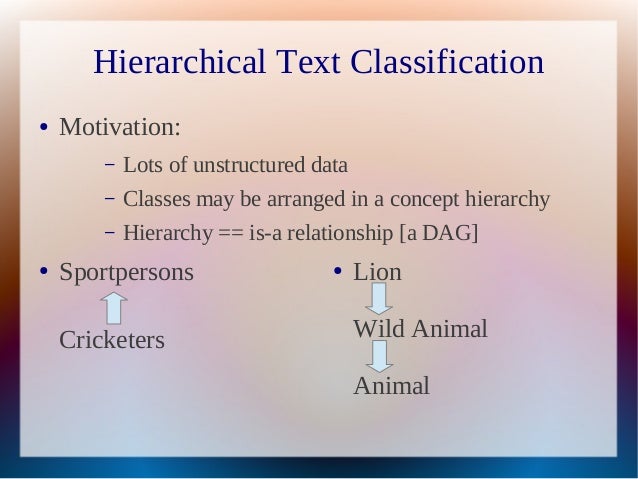 Hierarchical Text Classification

• Motivation:

– Lots of unstructured data

– Classes may be arranged in a concept hierarchy

– Hierarchy == is-a relationship [a DAG]

• Sportpersons

Cricketers

• Lion

Wild Animal

Animal